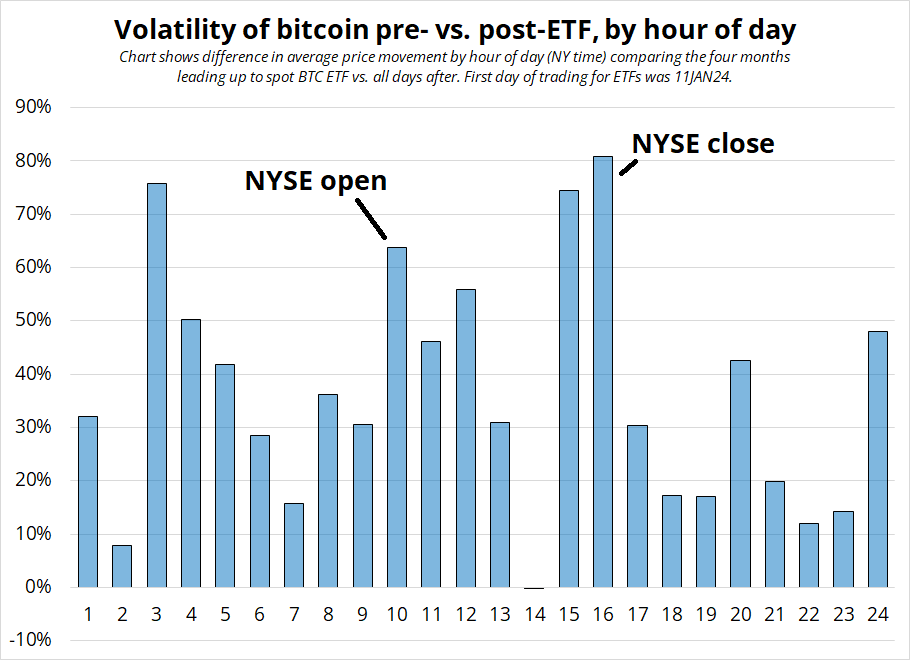 Volatility of bitcoin pre- vs. post-ETF, by hour of day

Chart shows difference in average price movement by hour of day (NY time) comparing the four months leading up to spot BTC ETF vs. all days after. First day of trading for ETFs was 11JAN24.

90%
80%
70%
60%
50%
40%
30%
20%
10%
0%
-10%

NYSE open
NYSE close

1 2 3 4 5 6 7 8 9 10 11 12 13 14 15 16 17 18 19 20 21 22 23 24